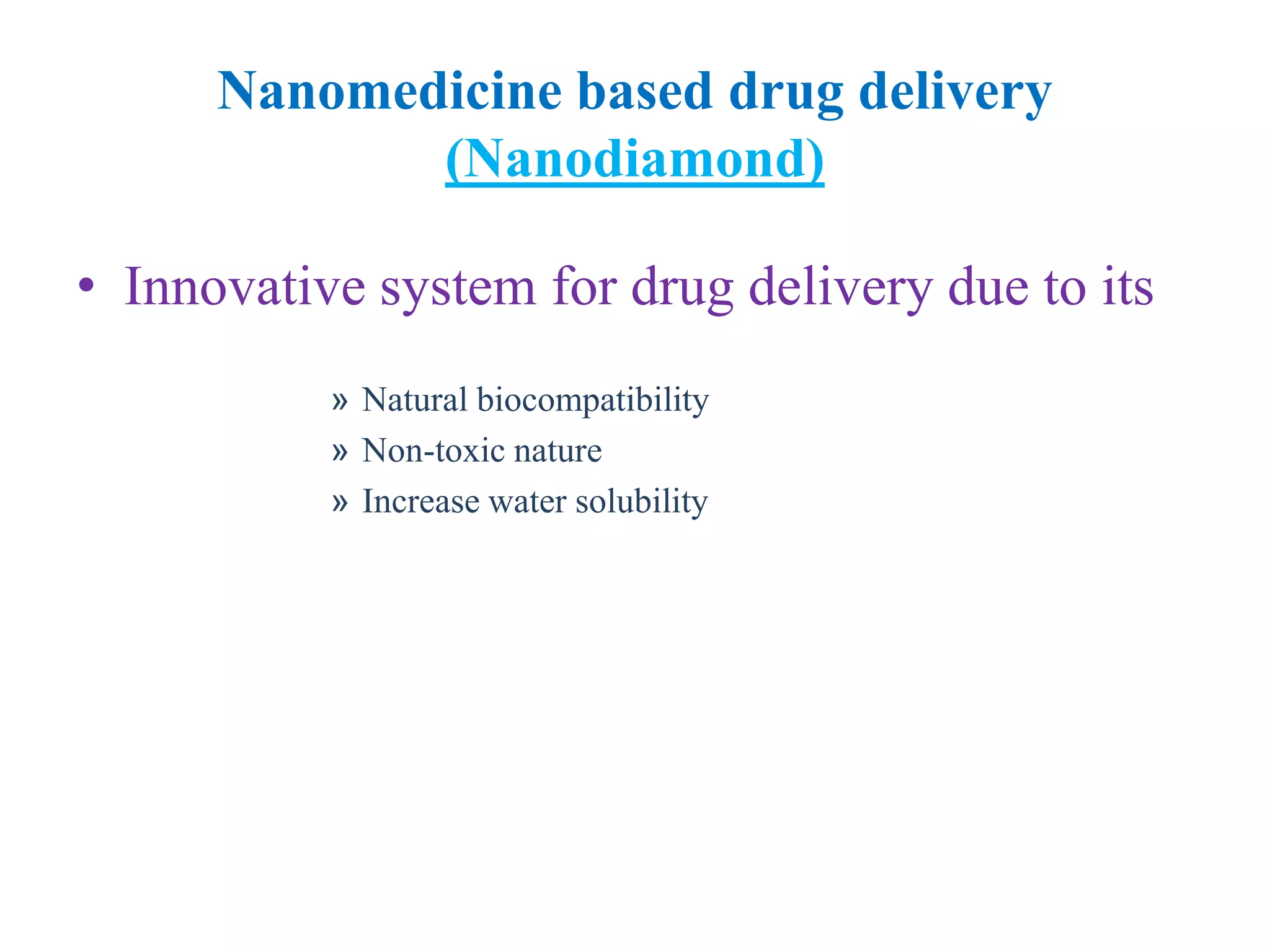 Nanomedicine based drug delivery
(Nanodiamond)

• Innovative system for drug delivery due to its

» Natural biocompatibility
» Non-toxic nature
» Increase water solubility